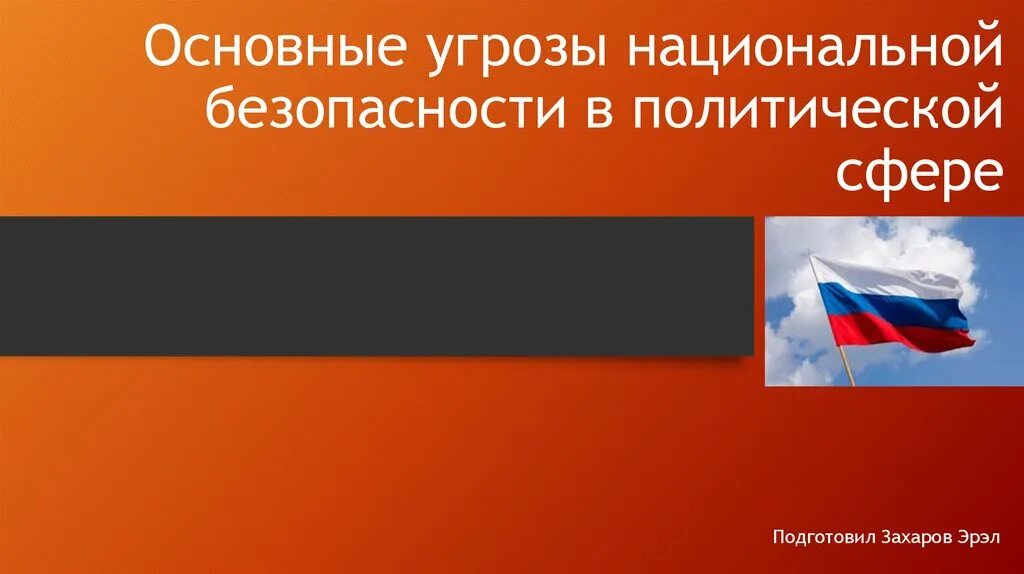 Основные угрозы национальной безопасности в политической сфере

Подготовил Захаров Эрэл